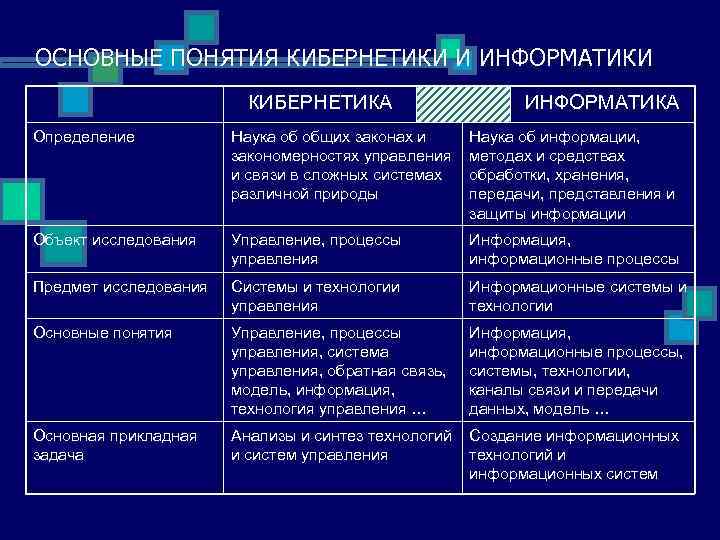 ОСНОВНЫЕ ПОНЯТИЯ КИБЕРНЕТИКИ И ИНФОРМАТИКИ

| | КИБЕРНЕТИКА | ИНФОРМАТИКА |
|---|---|---|
| Определение | Наука об общих законах и закономерностях управления и связи в сложных системах различной природы | Наука об информации, методах и средствах обработки, хранения, передачи, представления и защиты информации |
| Объект исследования | Управление, процессы управления | Информация, информационные процессы |
| Предмет исследования | Системы и технологии управления | Информационные системы и технологии |
| Основные понятия | Управление, процессы управления, система управления, обратная связь, модель, информация, технология управления … | Информация, информационные процессы, системы, технологии, каналы связи и передачи данных, модель … |
| Основная прикладная задача | Анализы и синтез технологий и систем управления | Создание информационных технологий и информационных систем |